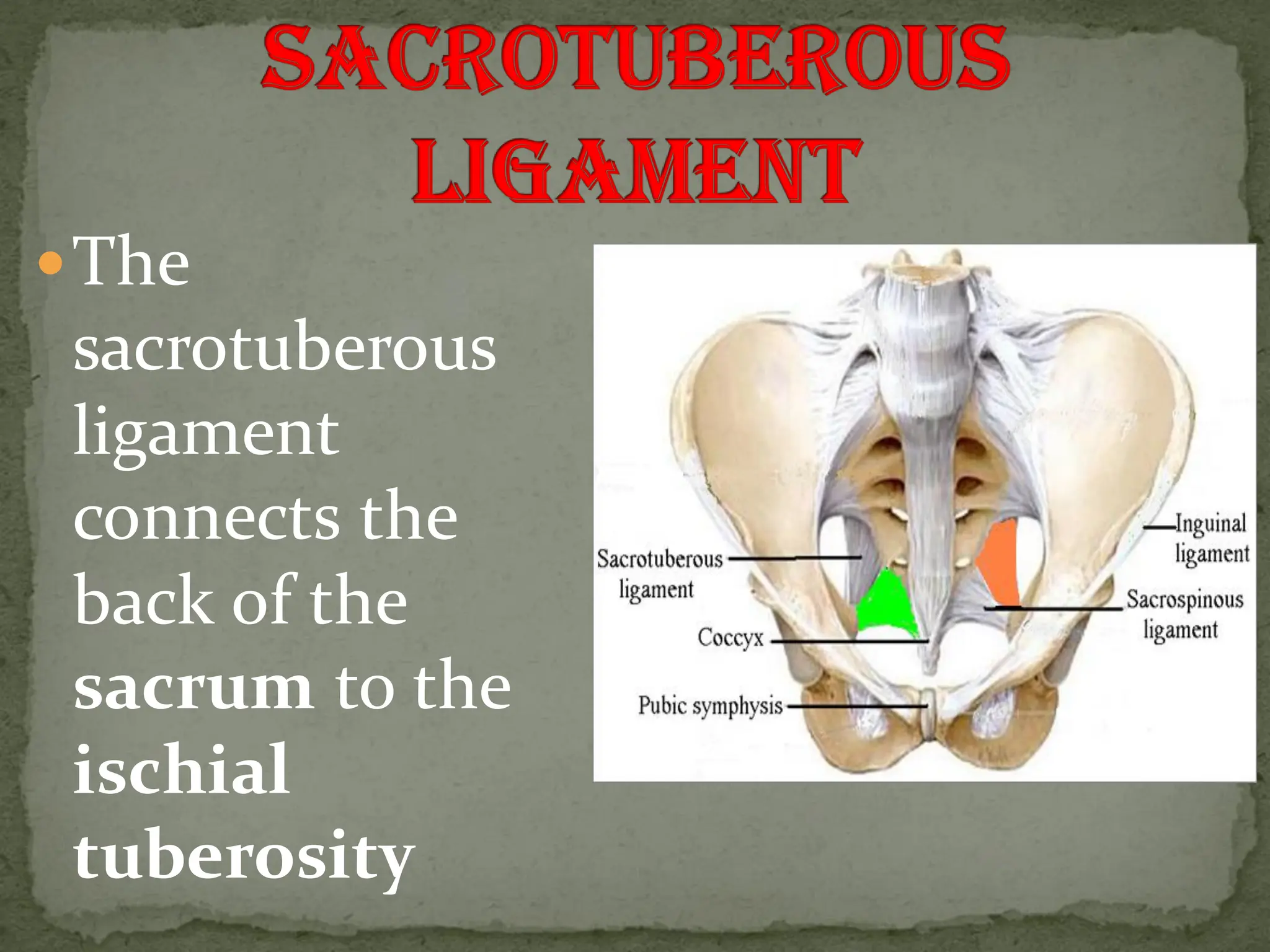 SACROTUBEROUS LIGAMENT

The sacrotuberous ligament connects the back of the sacrum to the ischial tuberosity

Sacrotuberous ligament
Coccyx
Pubic symphysis
Inguinal ligament
Sacrospinous ligament